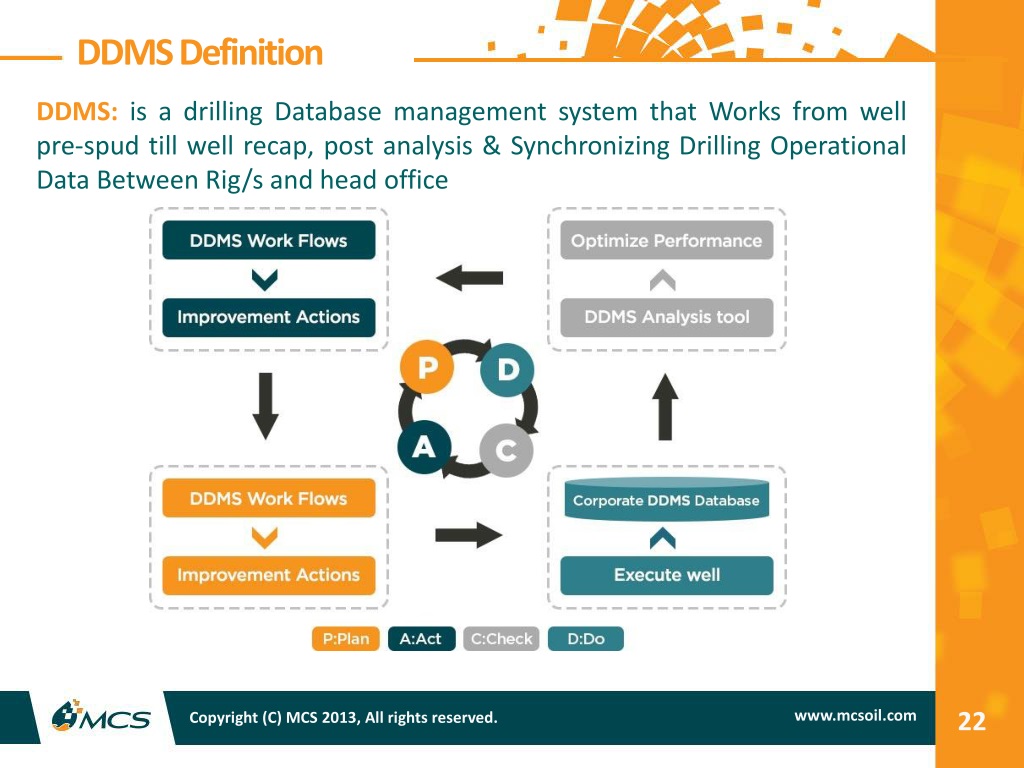 DDMS Definition

DDMS: is a drilling Database management system that Works from well pre-spud till well recap, post analysis & Synchronizing Drilling Operational Data Between Rig/s and head office

DDMS Work Flows

Improvement Actions

Optimize Performance

DDMS Analysis tool

P

D

A

C

DDMS Work Flows

Improvement Actions

Corporate DDMS Database

Execute well

P:Plan A:Act C:Check D:Do

MCS

Copyright (C) MCS 2013, All rights reserved.

www.mcsoil.com

22